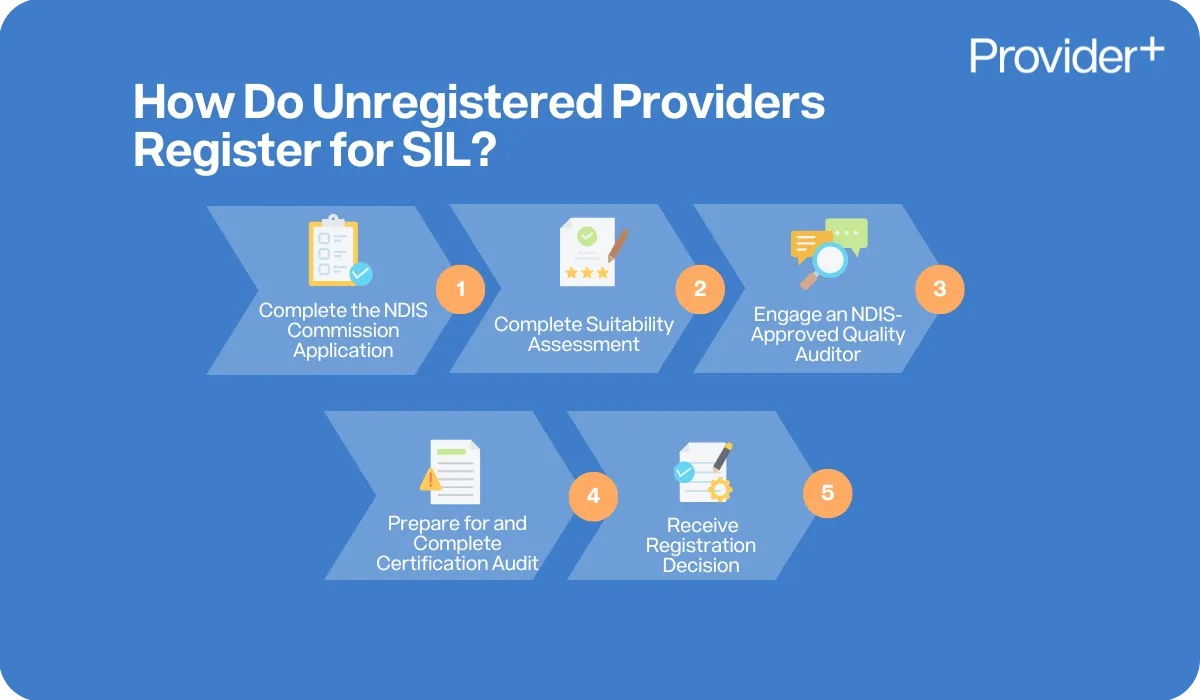 Provider+

How Do Unregistered Providers Register for SIL?

Complete the NDIS Commission Application

1

Complete Suitability Assessment

2

Engage an NDIS-Approved Quality Auditor

3

Prepare for and Complete Certification Audit

4

Receive Registration Decision

5